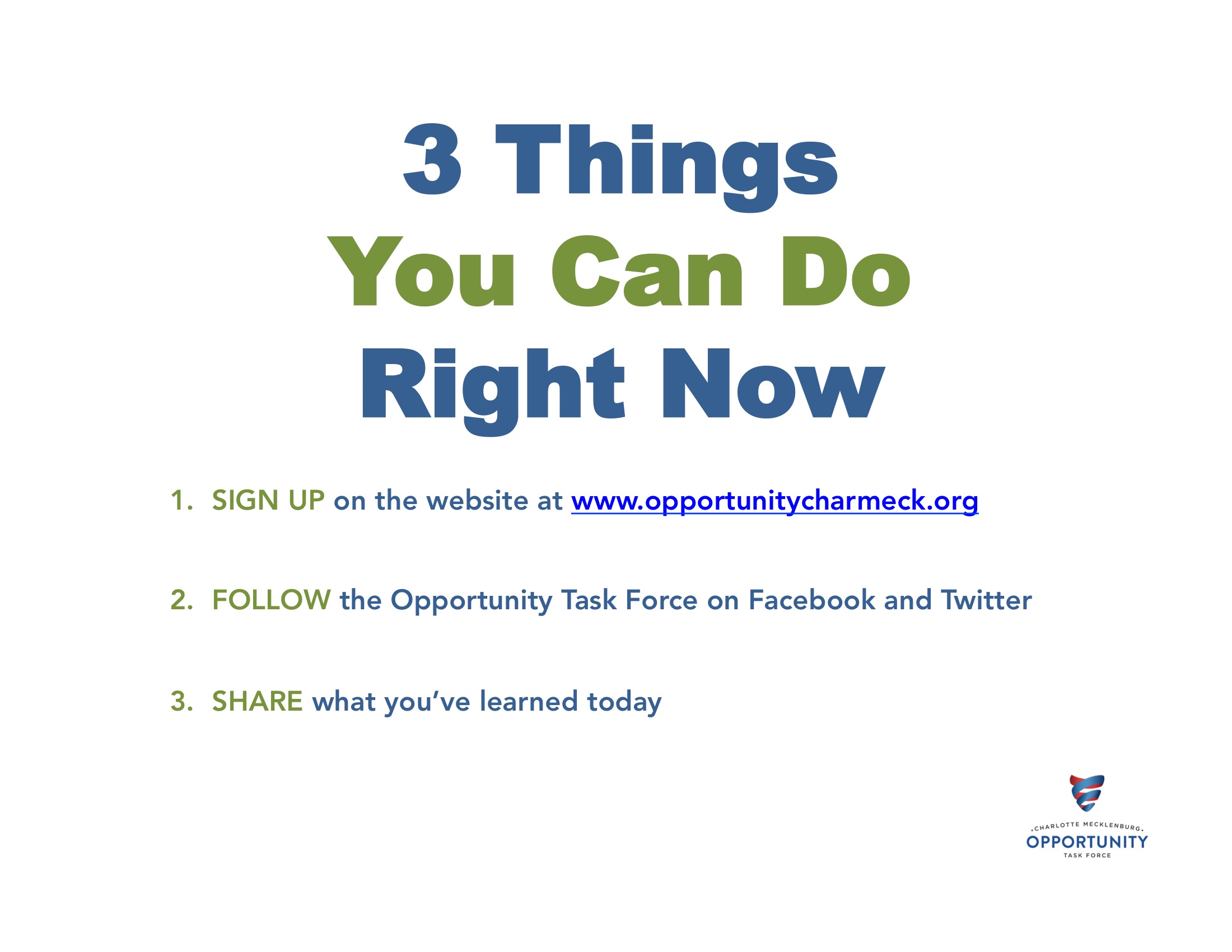 3 Things
You Can Do
Right Now

1. SIGN UP on the website at www.opportunitycharmeck.org

2. FOLLOW the Opportunity Task Force on Facebook and Twitter

3. SHARE what you've learned today

.CHARLOTTE MECKLENBURG.
OPPORTUNITY
TASK FORCE